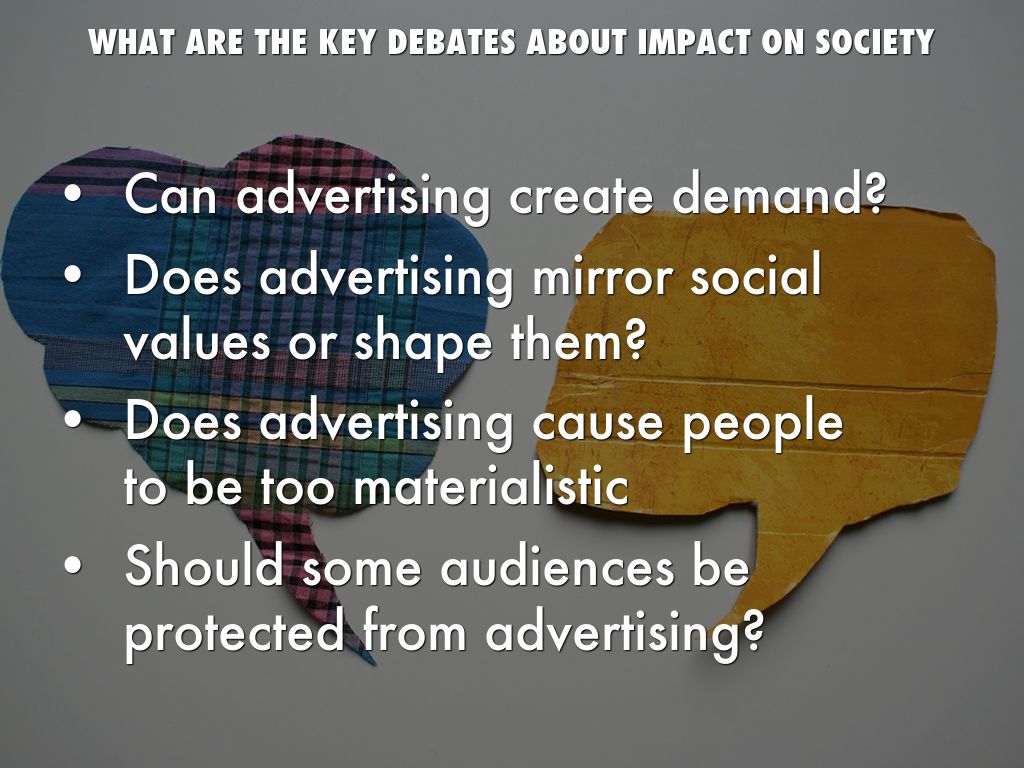 WHAT ARE THE KEY DEBATES ABOUT IMPACT ON SOCIETY

• Can advertising create demand?
• Does advertising mirror social values or shape them?
• Does advertising cause people to be too materialistic
• Should some audiences be protected from advertising?